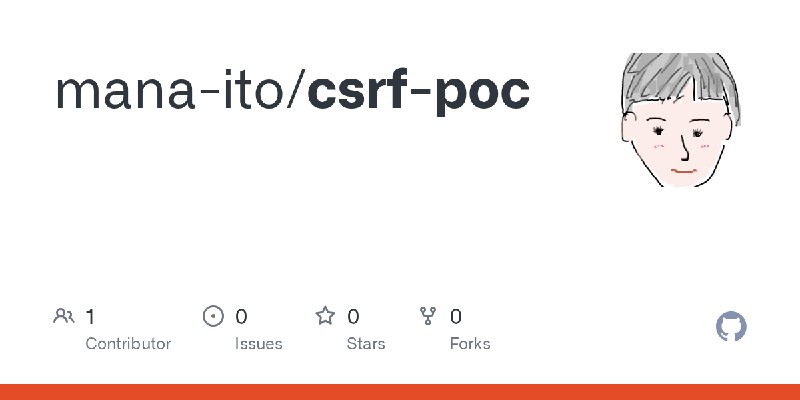 mana-ito/csrf-poc

1
Contributor

0
Issues

0
Stars

0
Forks